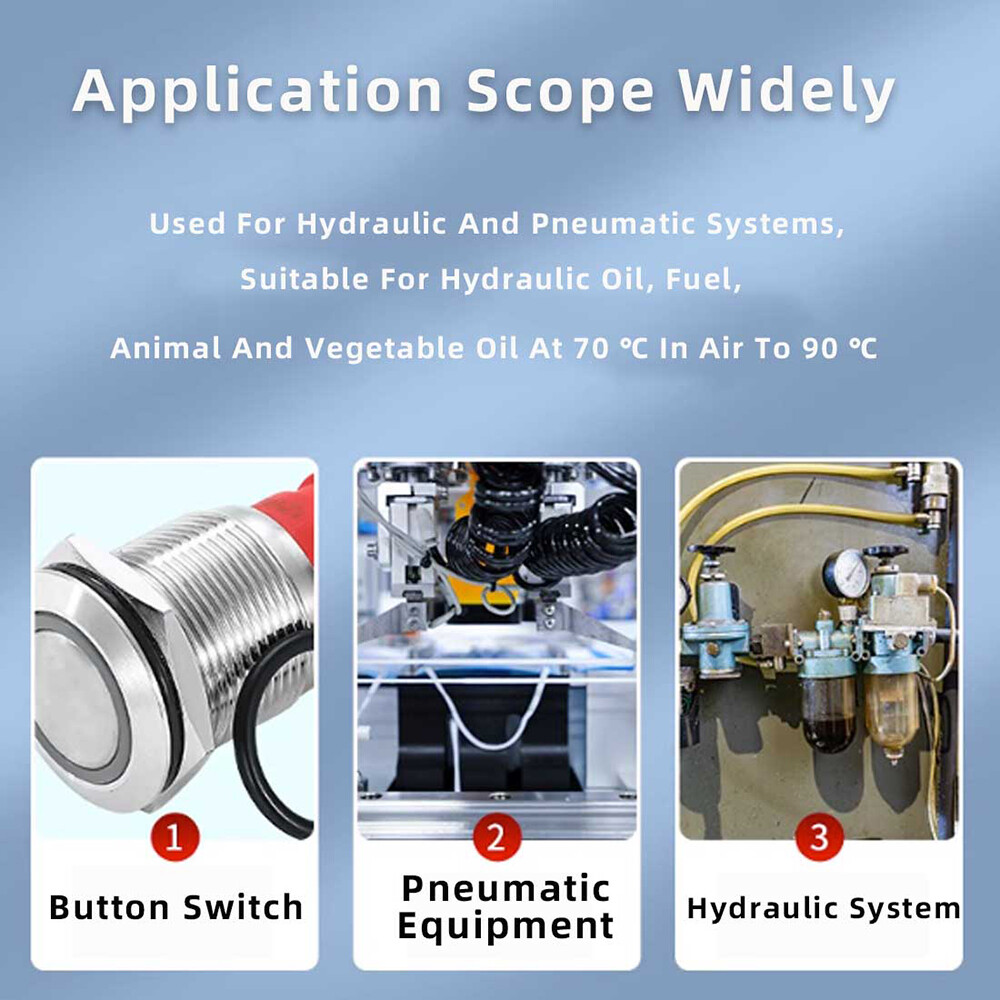 Application Scope Widely

Used For Hydraulic And Pneumatic Systems, Suitable For Hydraulic Oil, Fuel, Animal And Vegetable Oil At 70 ℃ In Air To 90 ℃

1
Button Switch

2
Pneumatic Equipment

3
Hydraulic System